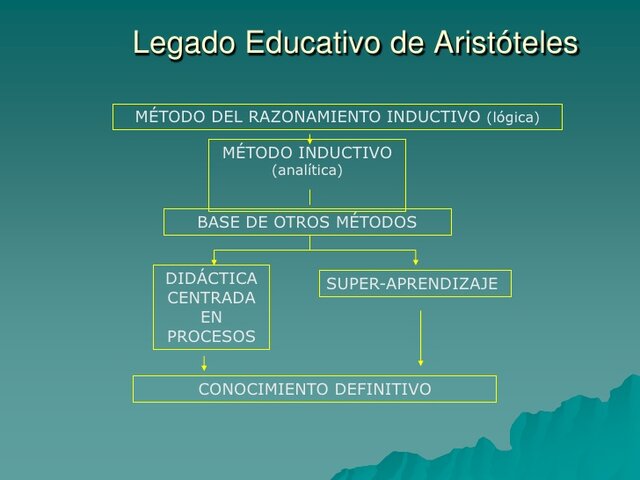 Legado Educativo de Aristóteles

MÉTODO DEL RAZONAMIENTO INDUCTIVO (lógica)

MÉTODO INDUCTIVO
(analítica)

BASE DE OTROS MÉTODOS

DIDÁCTICA CENTRADA EN PROCESOS

SUPER-APRENDIZAJE

CONOCIMIENTO DEFINITIVO